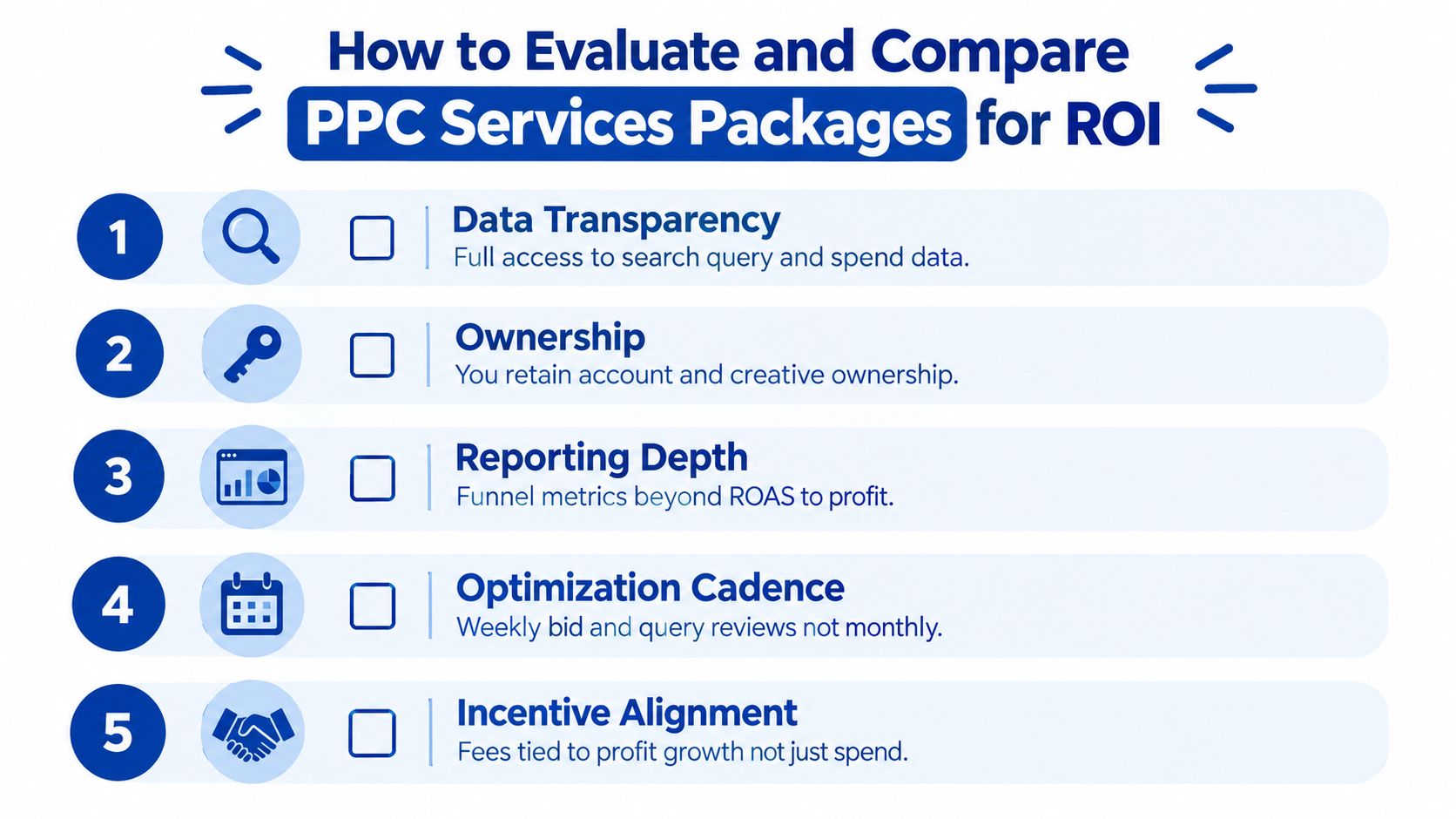 How to Evaluate and Compare PPC Services Packages for ROI

1 Data Transparency
Full access to search query and spend data.

2 Ownership
You retain account and creative ownership.

3 Reporting Depth
Funnel metrics beyond ROAS to profit.

4 Optimization Cadence
Weekly bid and query reviews not monthly.

5 Incentive Alignment
Fees tied to profit growth not just spend.